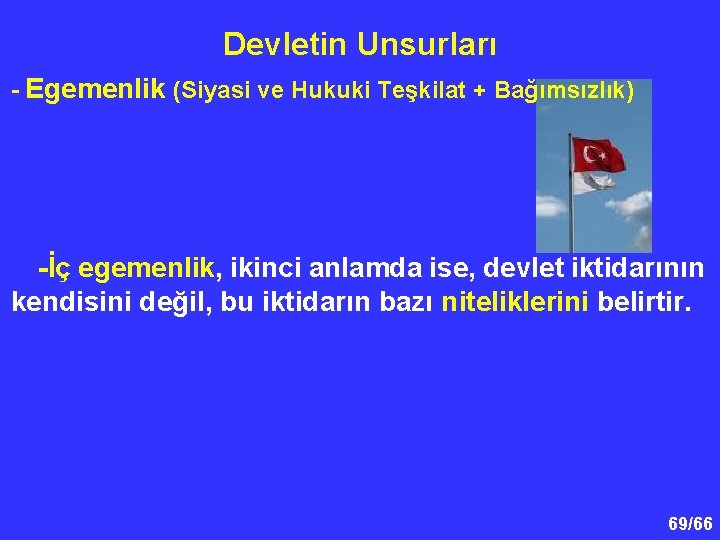 Devletin Unsurları

- Egemenlik (Siyasi ve Hukuki Teşkilat + Bağımsızlık)

-İç egemenlik, ikinci anlamda ise, devlet iktidarının kendisini değil, bu iktidarın bazı niteliklerini belirtir.

69/66